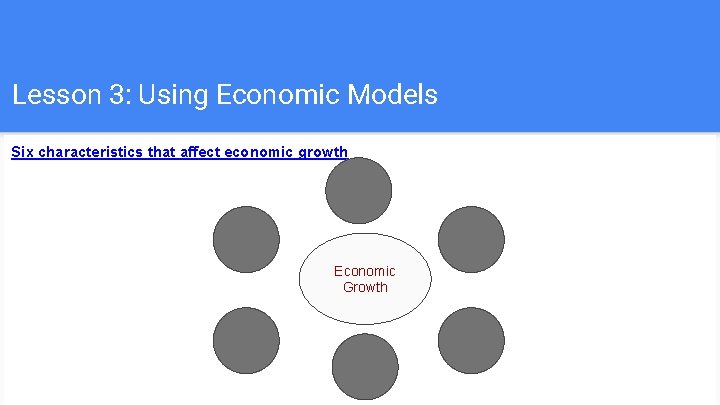 Lesson 3: Using Economic Models

Six characteristics that affect economic growth

Economic Growth